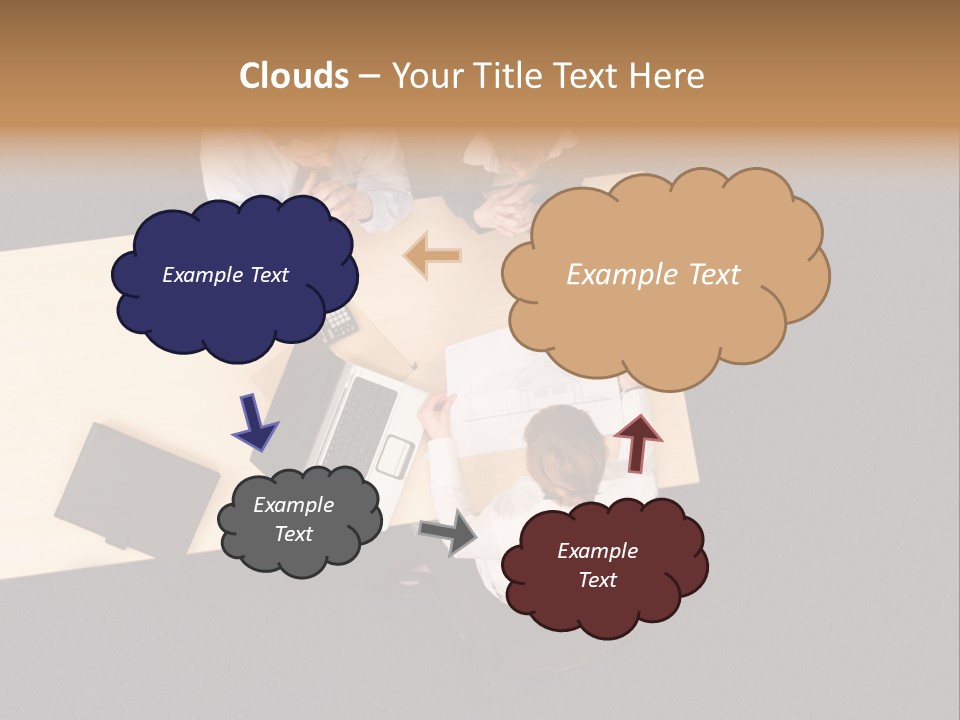 Clouds – Your Title Text Here

Example Text

Example Text

Example Text

Example Text